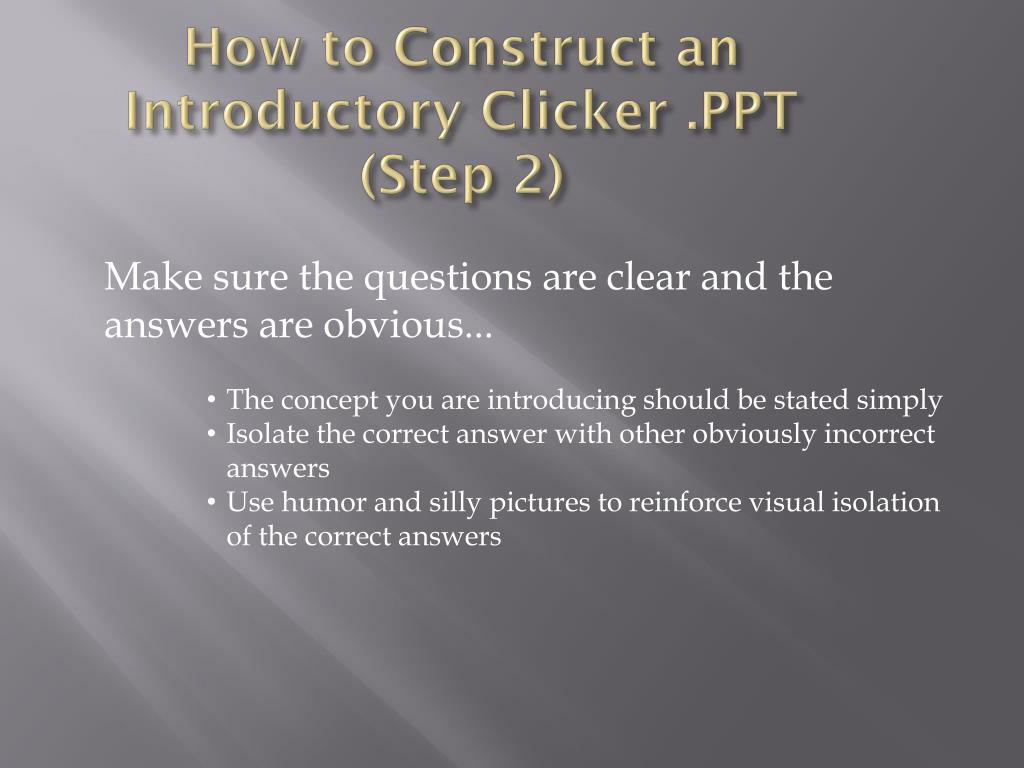 How to Construct an Introductory Clicker .PPT (Step 2)

Make sure the questions are clear and the answers are obvious...

• The concept you are introducing should be stated simply
• Isolate the correct answer with other obviously incorrect answers
• Use humor and silly pictures to reinforce visual isolation of the correct answers